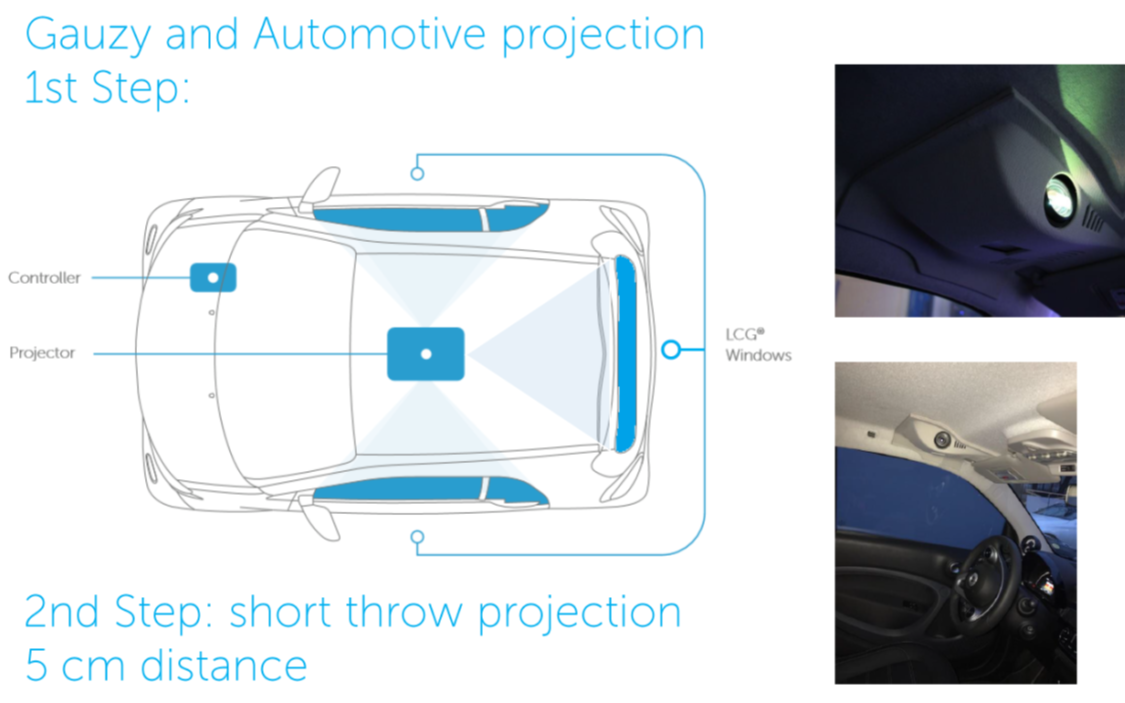 Gauzy and Automotive projection
1st Step:

Controller

Projector

LCG®
Windows

2nd Step: short throw projection
5 cm distance